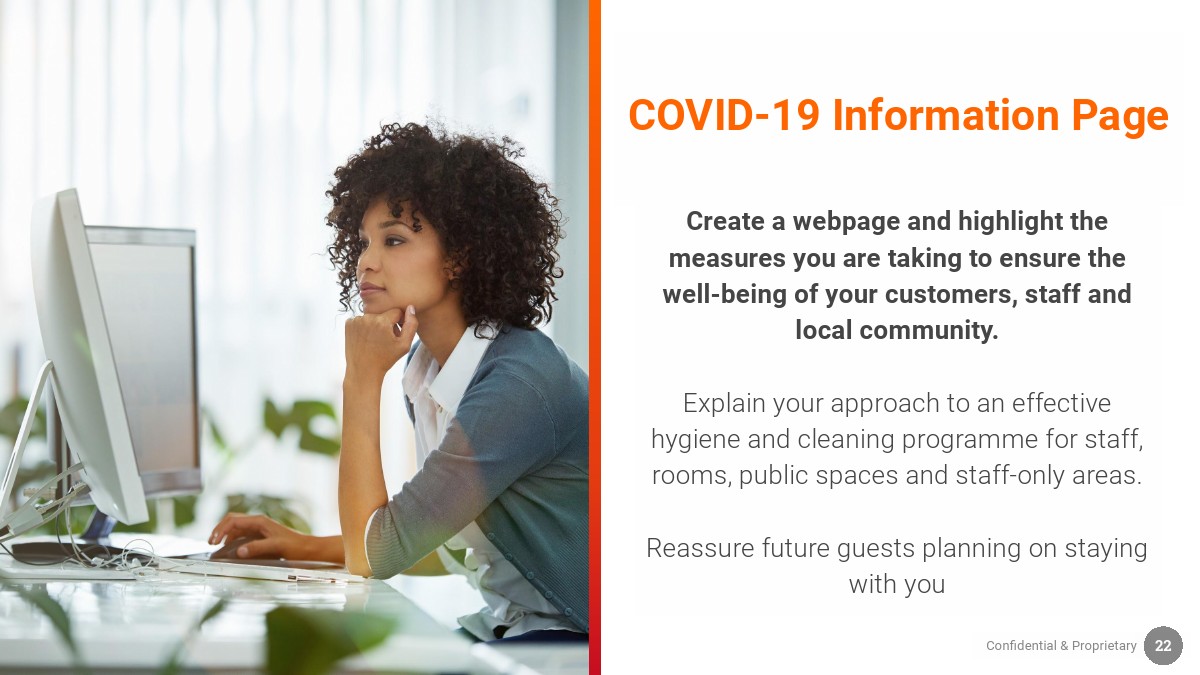 COVID-19 Information Page

Create a webpage and highlight the measures you are taking to ensure the well-being of your customers, staff and local community.

Explain your approach to an effective hygiene and cleaning programme for staff, rooms, public spaces and staff-only areas.

Reassure future guests planning on staying with you

Confidential & Proprietary 22